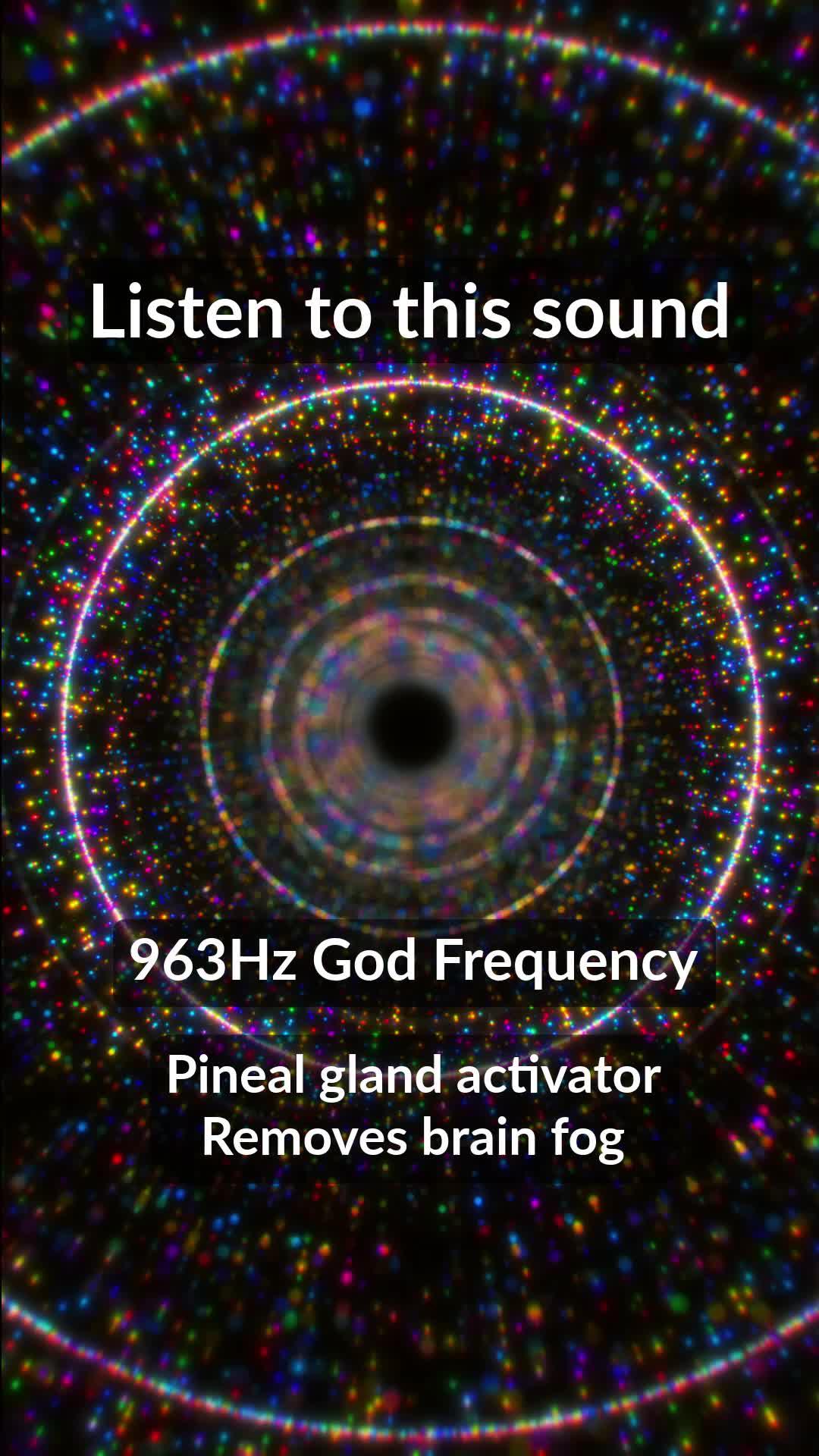 Listen to this sound

963Hz God Frequency

Pineal gland activator
Removes brain fog